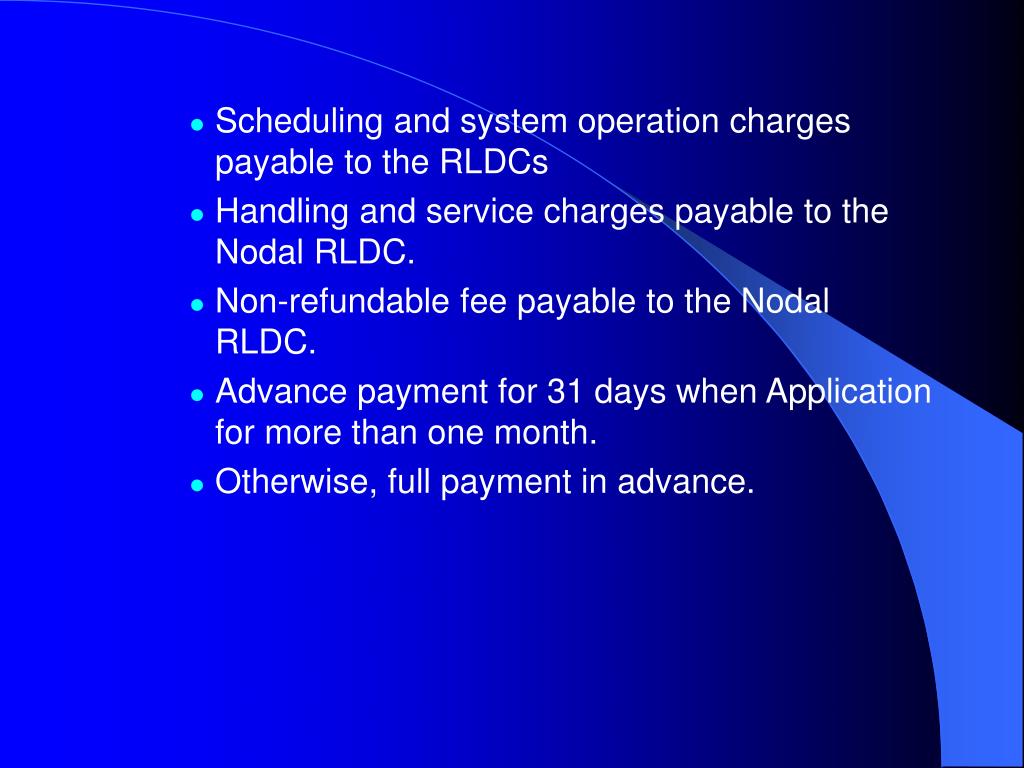 - Scheduling and system operation charges payable to the RLDCs
- Handling and service charges payable to the Nodal RLDC.
- Non-refundable fee payable to the Nodal RLDC.
- Advance payment for 31 days when Application for more than one month.
- Otherwise, full payment in advance.